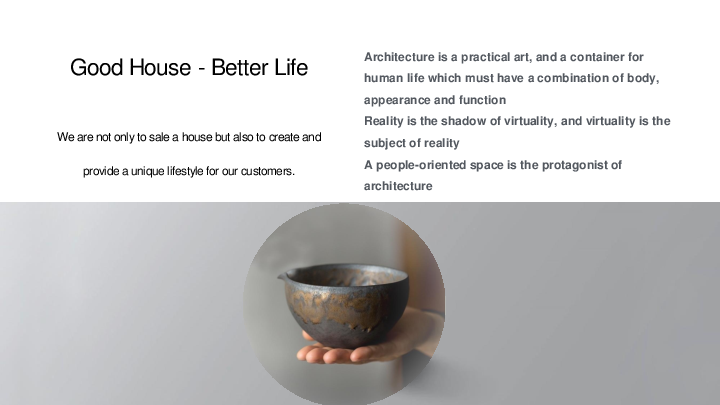 Good House - Better Life

We are not only to sale a house but also to create and provide a unique lifestyle for our customers.

Architecture is a practical art, and a container for human life which must have a combination of body, appearance and function
Reality is the shadow of virtuality, and virtuality is the subject of reality
A people-oriented space is the protagonist of architecture